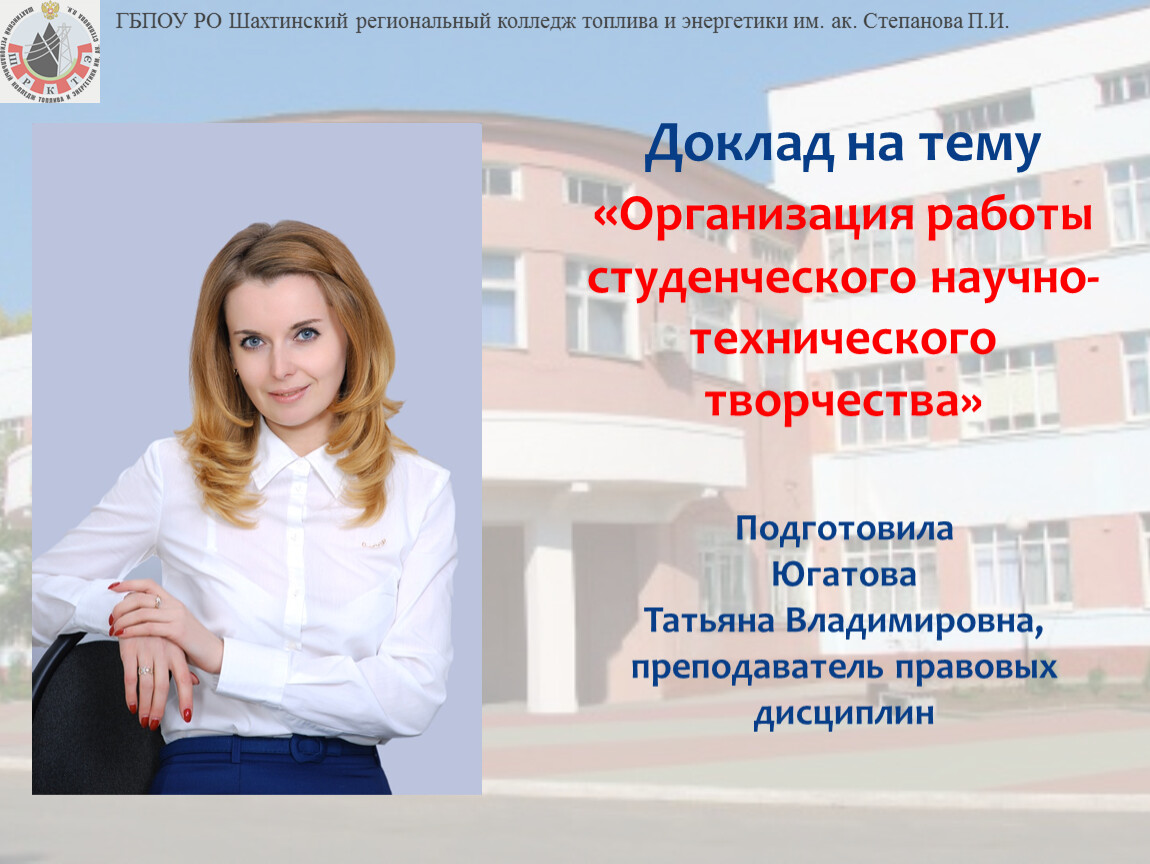 ГБПОУ РО Шахтинский региональный колледж топлива и энергетики им. ак. Степанова П.И.

Доклад на тему

«Организация работы студенческого научно-технического творчества»

Подготовила
Югатова
Татьяна Владимировна,
преподаватель правовых дисциплин